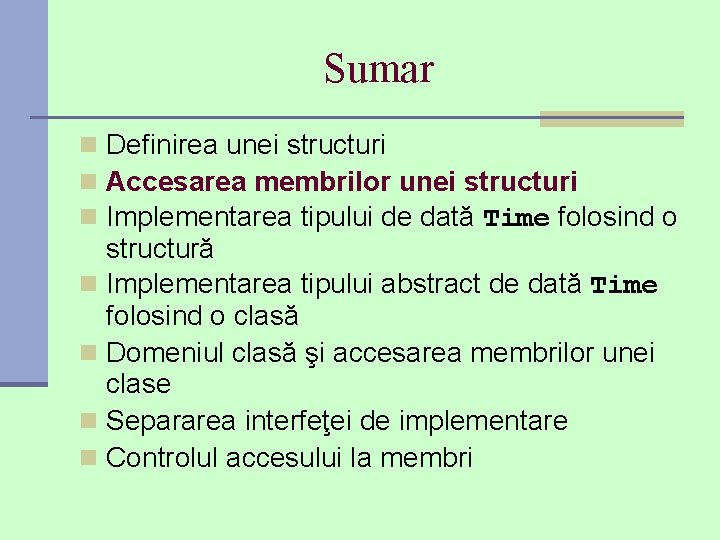 Sumar

Definirea unei structuri
Accesarea membrilor unei structuri
Implementarea tipului de dată Time folosind o structură
Implementarea tipului abstract de dată Time folosind o clasă
Domeniul clasă şi accesarea membrilor unei clase
Separarea interfeţei de implementare
Controlul accesului la membri